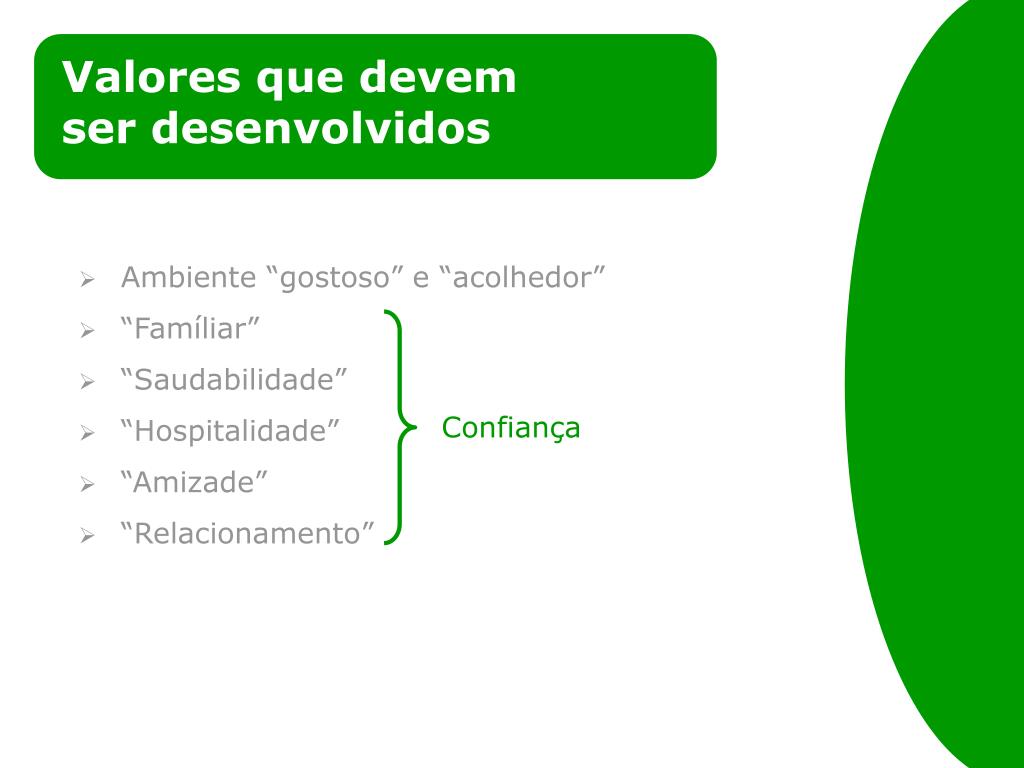 Valores que devem ser desenvolvidos

➢ Ambiente “gostoso” e “acolhedor”
➢ “Famíliar”
➢ “Saudabilidade”
➢ “Hospitalidade”
➢ “Amizade”
➢ “Relacionamento”

Confiança